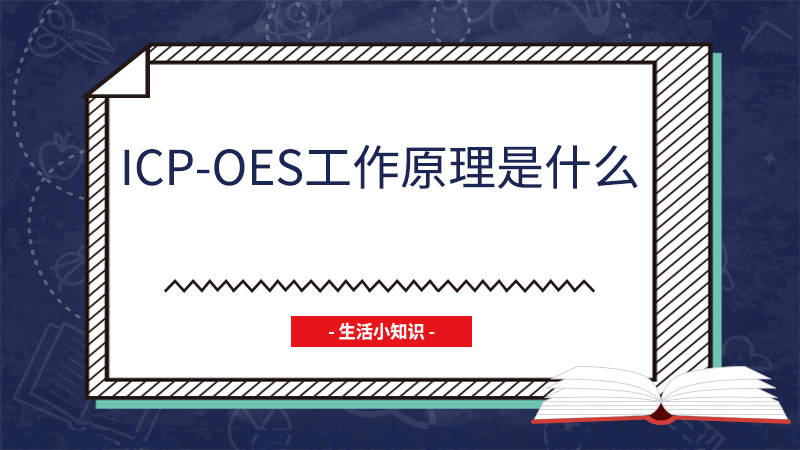 ICP-OES工作原理是什么

- 生活小知识 -